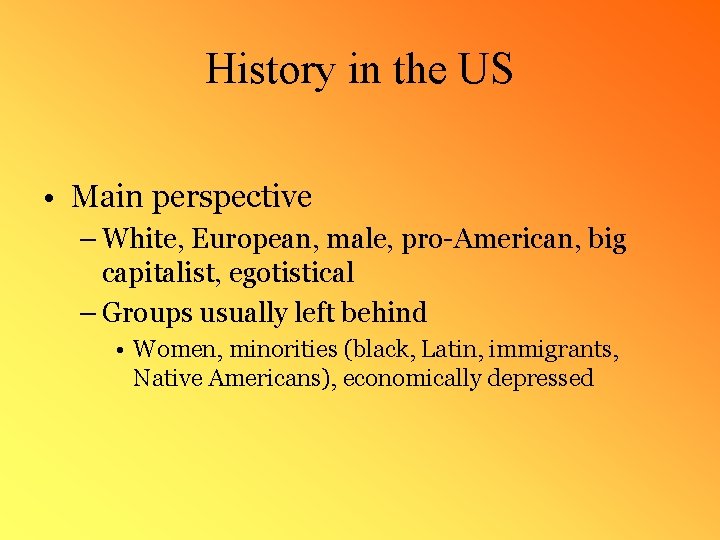 History in the US

• Main perspective
– White, European, male, pro-American, big capitalist, egotistical
– Groups usually left behind
• Women, minorities (black, Latin, immigrants, Native Americans), economically depressed